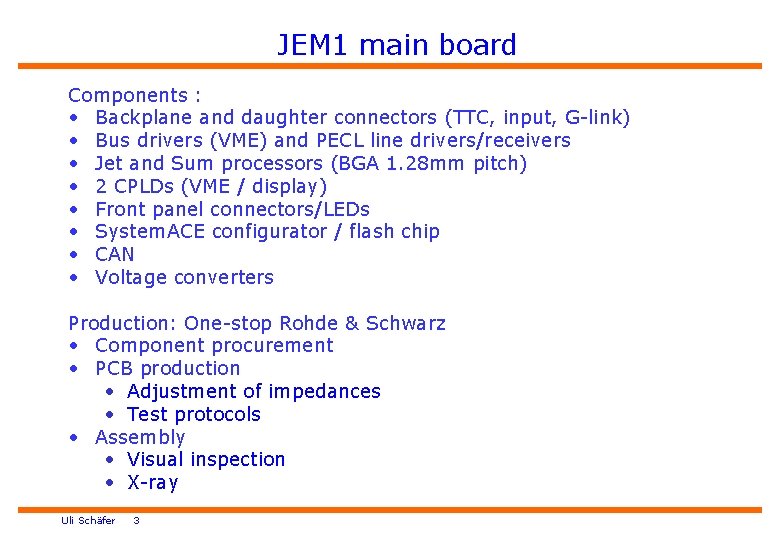 JEM1 main board

Components :
• Backplane and daughter connectors (TTC, input, G-link)
• Bus drivers (VME) and PECL line drivers/receivers
• Jet and Sum processors (BGA 1.28mm pitch)
• 2 CPLDs (VME / display)
• Front panel connectors/LEDs
• SystemACE configurator / flash chip
• CAN
• Voltage converters

Production: One-stop Rohde & Schwarz
• Component procurement
• PCB production
  • Adjustment of impedances
  • Test protocols
• Assembly
  • Visual inspection
  • X-ray

Uli Schäfer 3